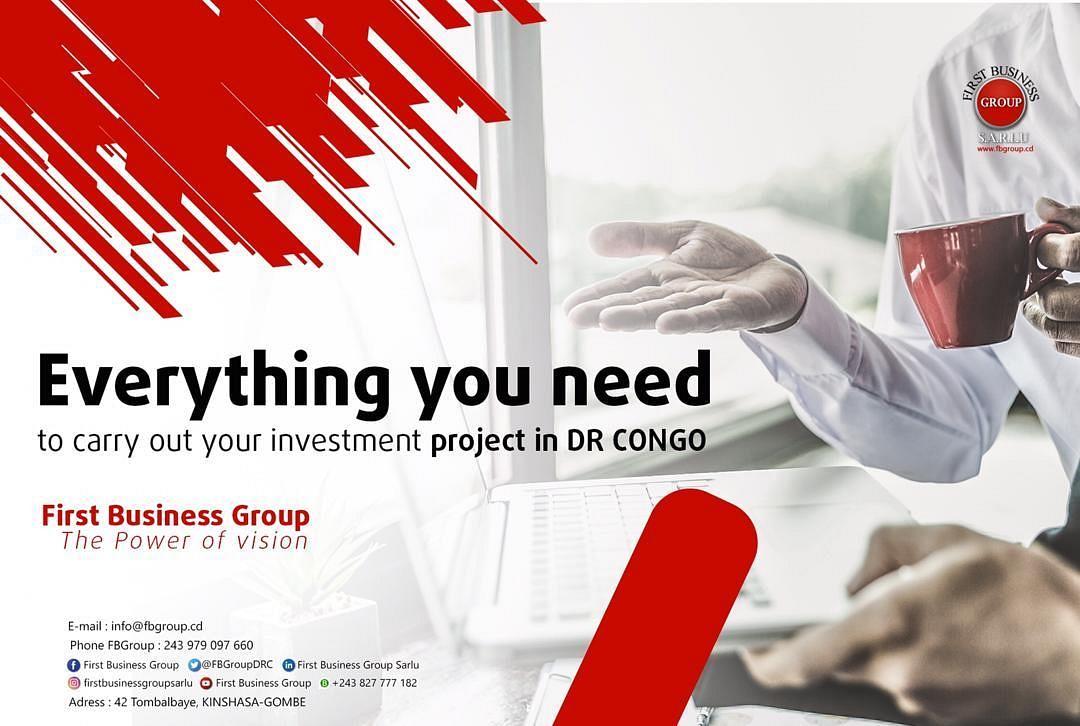 FIRST BUSINESS
GROUP
S.A.R.L.U
www.fbgroup.cd

Everything you need
to carry out your investment project in DR CONGO

First Business Group
The Power of vision

E-mail : info@fbgroup.cd
Phone FBGroup : 243 979 097 660
First Business Group @FBGroupDRC First Business Group Sarlu
firstbusinessgroupsarlu First Business Group +243 827 777 182
Adress : 42 Tombalbaye, KINSHASA-GOMBE